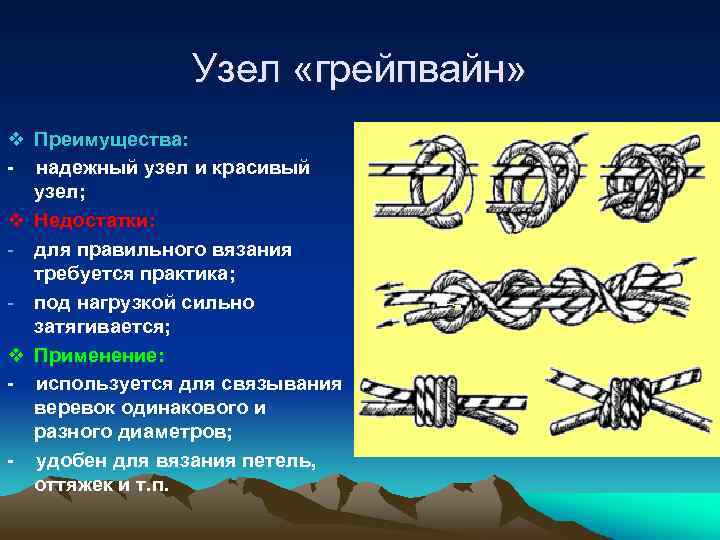 Узел «грейпвайн»

❖ Преимущества:
- надежный узел и красивый узел;
❖ Недостатки:
- для правильного вязания требуется практика;
- под нагрузкой сильно затягивается;
❖ Применение:
- используется для связывания веревок одинакового и разного диаметров;
- удобен для вязания петель, оттяжек и т.п.